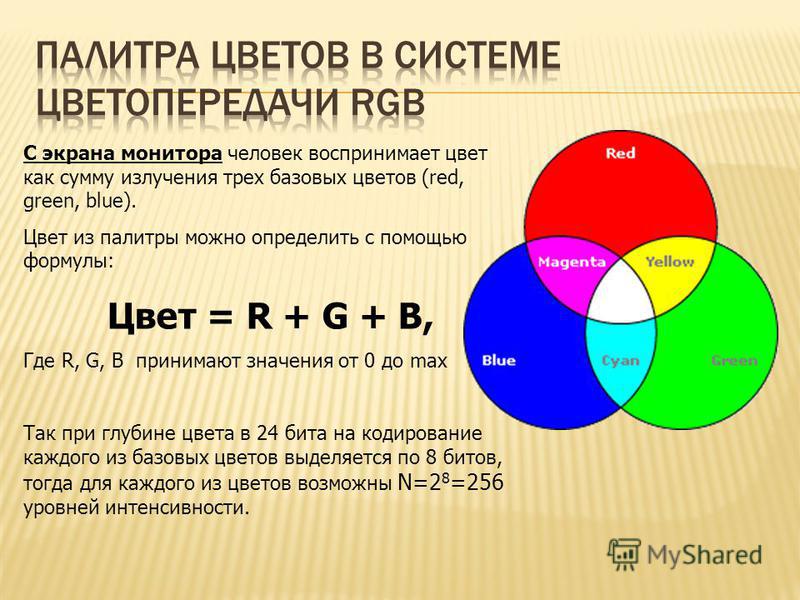 ПАЛИТРА ЦВЕТОВ В СИСТЕМЕ ЦВЕТОПЕРЕДАЧИ RGB

С экрана монитора человек воспринимает цвет как сумму излучения трех базовых цветов (red, green, blue).

Цвет из палитры можно определить с помощью формулы:

Цвет = R + G + B,

Где R, G, B принимают значения от 0 до max

Так при глубине цвета в 24 бита на кодирование каждого из базовых цветов выделяется по 8 битов, тогда для каждого из цветов возможны $N=2^8=256$ уровней интенсивности.

Red

Magenta

Yellow

Blue

Cyan

Green

MyShared